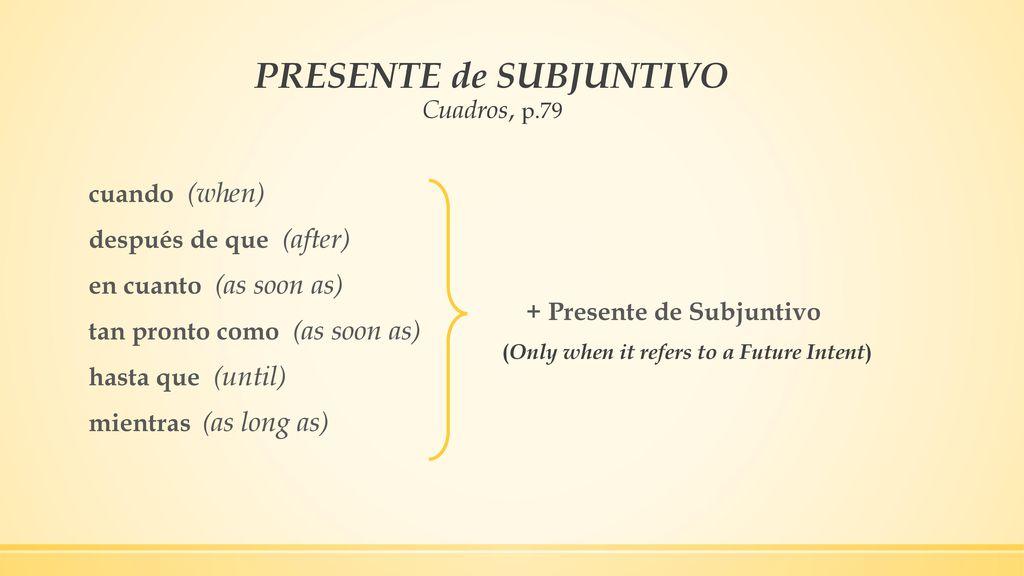 PRESENTE de SUBJUNTIVO
Cuadros, p.79

cuando (when)
después de que (after)
en cuanto (as soon as)
tan pronto como (as soon as)
hasta que (until)
mientras (as long as)

+ Presente de Subjuntivo
(Only when it refers to a Future Intent)